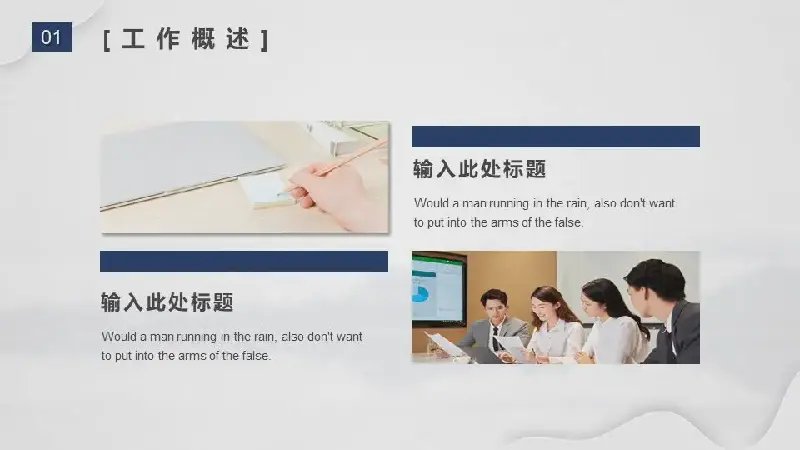 01

[ 工 作 概 述 ]

输入此处标题

Would a man running in the rain, also don't want to put into the arms of the false.

输入此处标题

Would a man running in the rain, also don't want to put into the arms of the false.